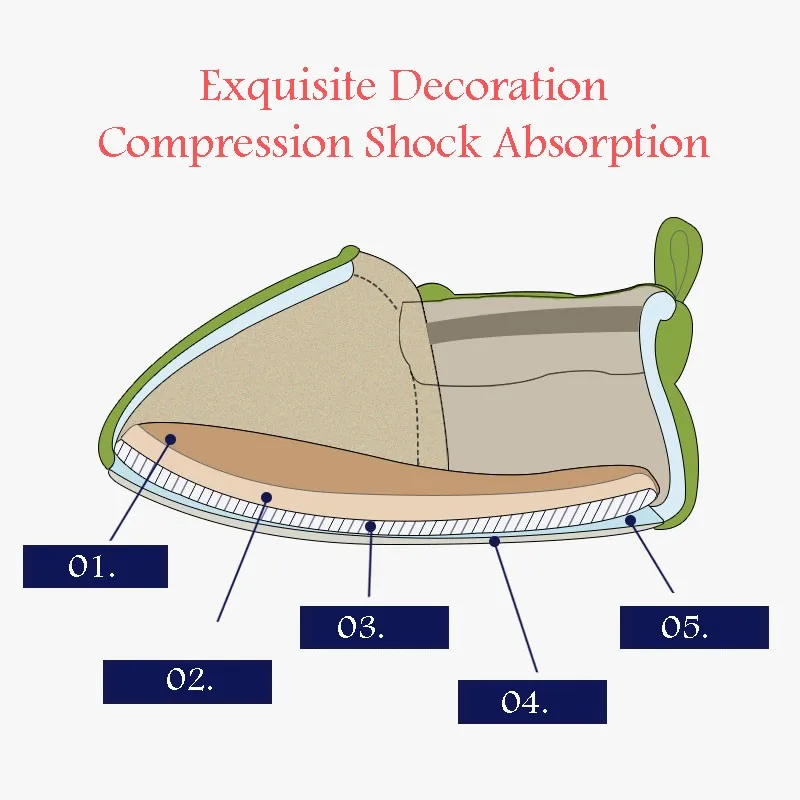 Exquisite Decoration
Compression Shock Absorption

01.

02.

03.

04.

05.